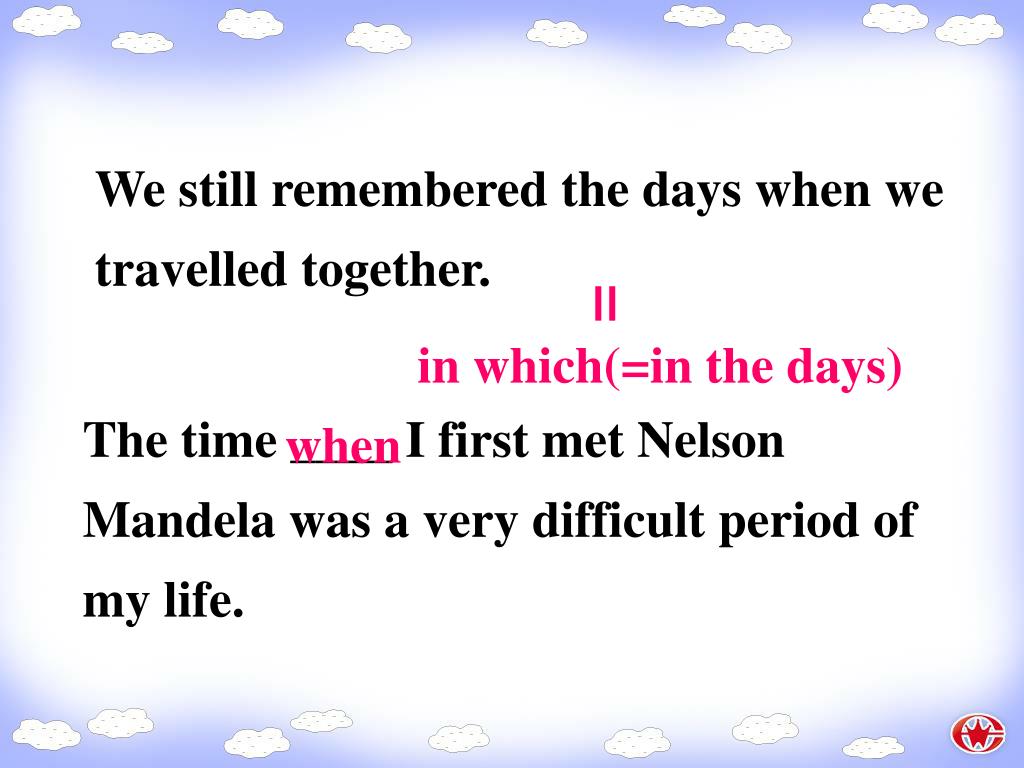 We still remembered the days when we travelled together.

||

in which(=in the days)

The time when I first met Nelson Mandela was a very difficult period of my life.